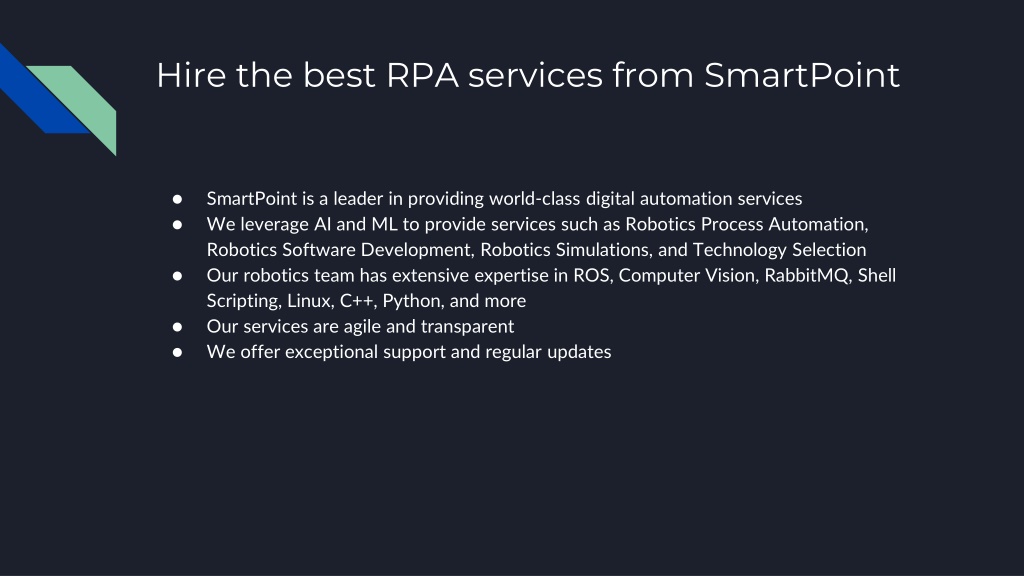 Hire the best RPA services from SmartPoint

● SmartPoint is a leader in providing world-class digital automation services
● We leverage AI and ML to provide services such as Robotics Process Automation, Robotics Software Development, Robotics Simulations, and Technology Selection
● Our robotics team has extensive expertise in ROS, Computer Vision, RabbitMQ, Shell Scripting, Linux, C++, Python, and more
● Our services are agile and transparent
● We offer exceptional support and regular updates